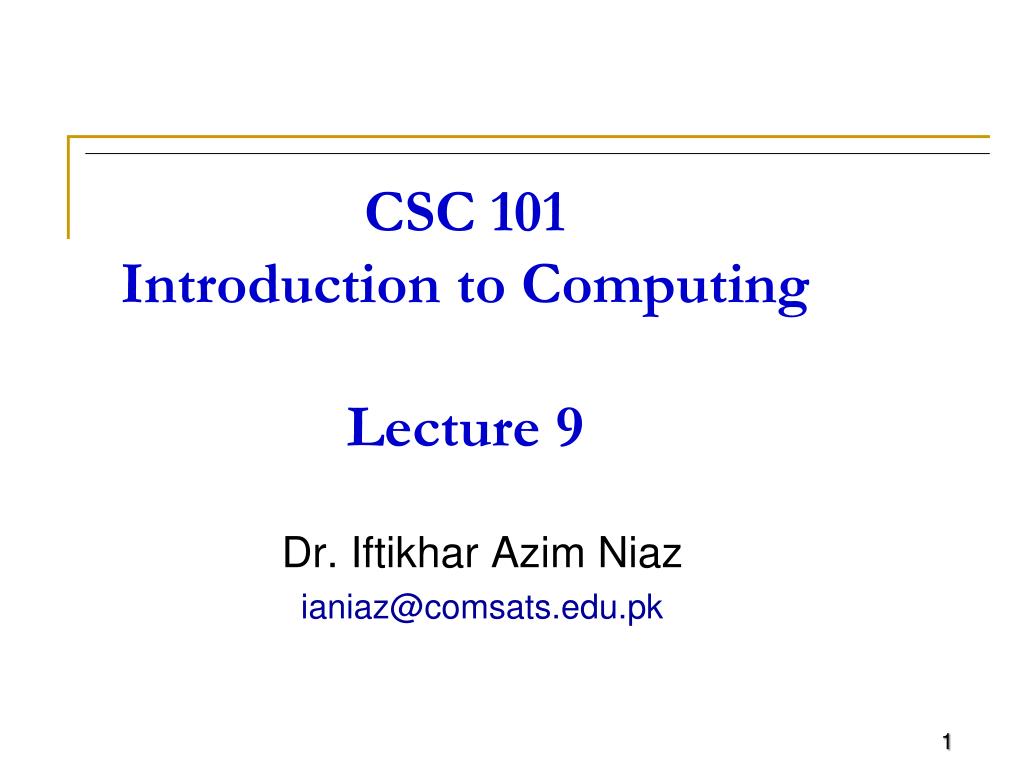 CSC 101
Introduction to Computing

Lecture 9

Dr. Iftikhar Azim Niaz
ianiaz@comsats.edu.pk

1